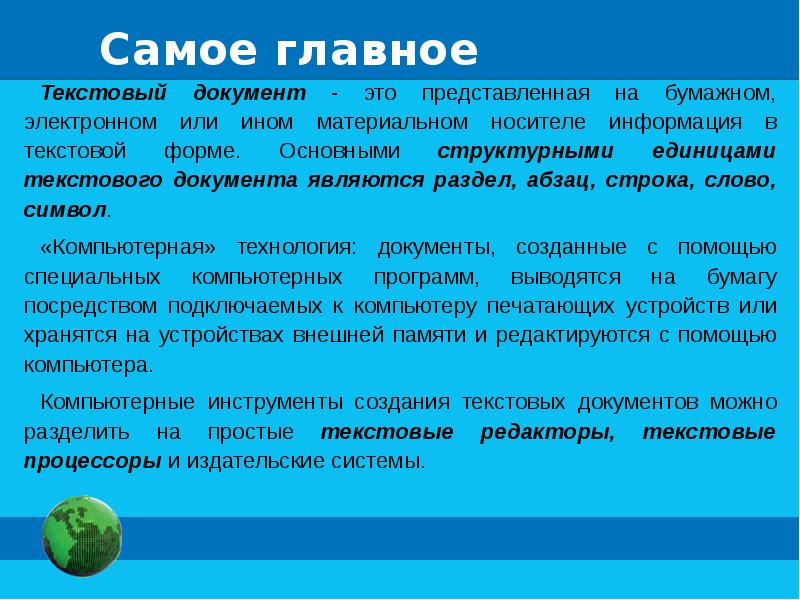 Самое главное

Текстовый документ - это представленная на бумажном, электронном или ином материальном носителе информация в текстовой форме. Основными структурными единицами текстового документа являются раздел, абзац, строка, слово, символ.

«Компьютерная» технология: документы, созданные с помощью специальных компьютерных программ, выводятся на бумагу посредством подключаемых к компьютеру печатающих устройств или хранятся на устройствах внешней памяти и редактируются с помощью компьютера.

Компьютерные инструменты создания текстовых документов можно разделить на простые текстовые редакторы, текстовые процессоры и издательские системы.